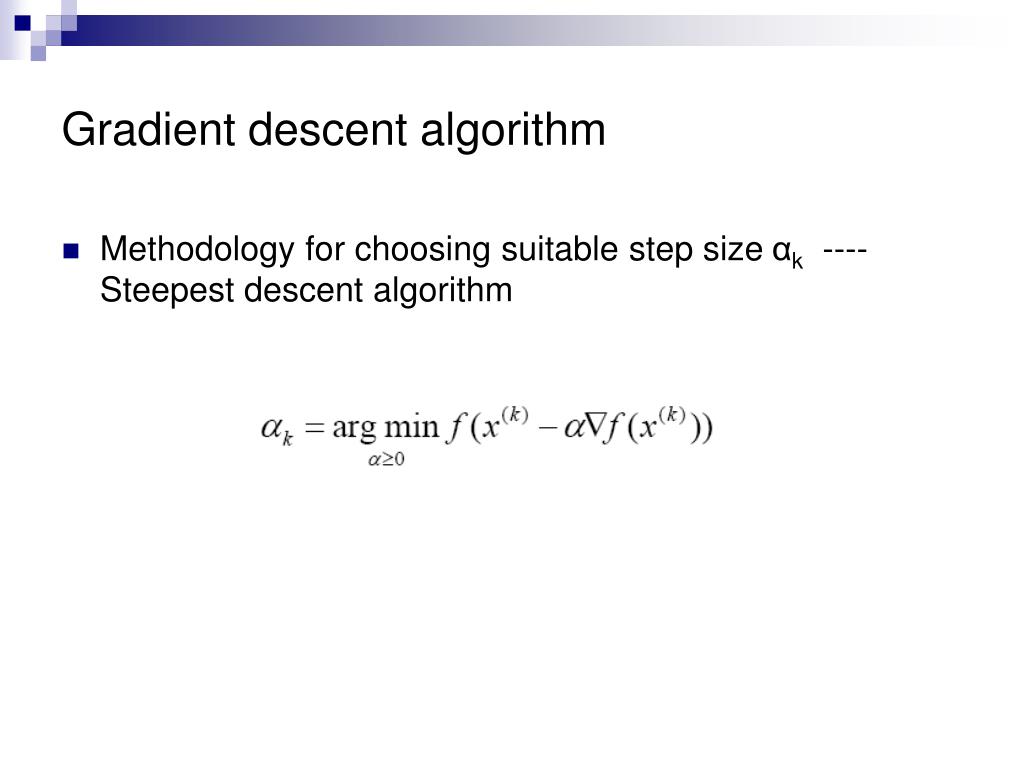 Gradient descent algorithm

Methodology for choosing suitable step size $\alpha_k$ ---- Steepest descent algorithm

$\alpha_k = \arg\min_{\alpha \geq 0} f(x^{(k)} - \alpha \nabla f(x^{(k)}))$